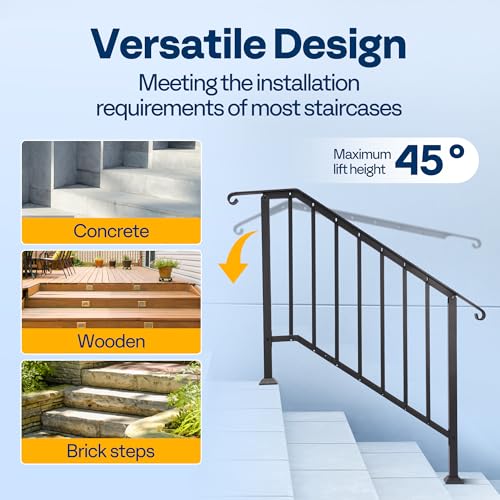 Versatile Design

Meeting the installation requirements of most staircases

Maximum lift height 45 °

Concrete

Wooden

Brick steps